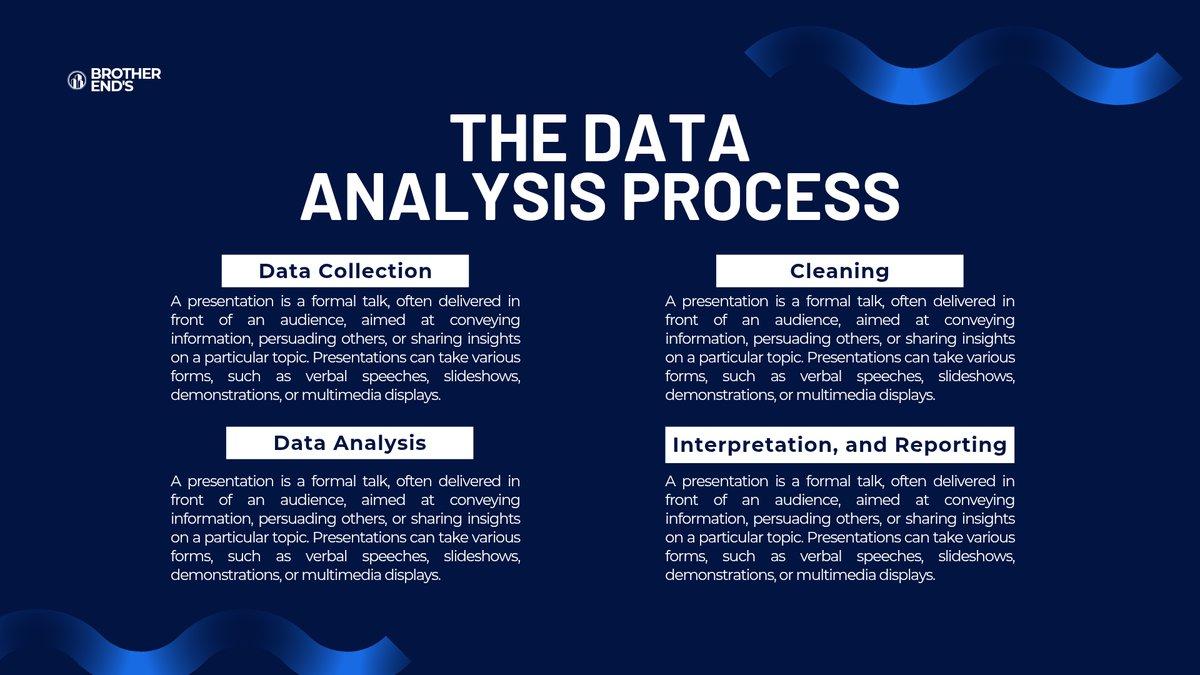 BROTHER END'S

THE DATA ANALYSIS PROCESS

Data Collection

A presentation is a formal talk, often delivered in front of an audience, aimed at conveying information, persuading others, or sharing insights on a particular topic. Presentations can take various forms, such as verbal speeches, slideshows, demonstrations, or multimedia displays.

Data Analysis

A presentation is a formal talk, often delivered in front of an audience, aimed at conveying information, persuading others, or sharing insights on a particular topic. Presentations can take various forms, such as verbal speeches, slideshows, demonstrations, or multimedia displays.

Cleaning

A presentation is a formal talk, often delivered in front of an audience, aimed at conveying information, persuading others, or sharing insights on a particular topic. Presentations can take various forms, such as verbal speeches, slideshows, demonstrations, or multimedia displays.

Interpretation, and Reporting

A presentation is a formal talk, often delivered in front of an audience, aimed at conveying information, persuading others, or sharing insights on a particular topic. Presentations can take various forms, such as verbal speeches, slideshows, demonstrations, or multimedia displays.